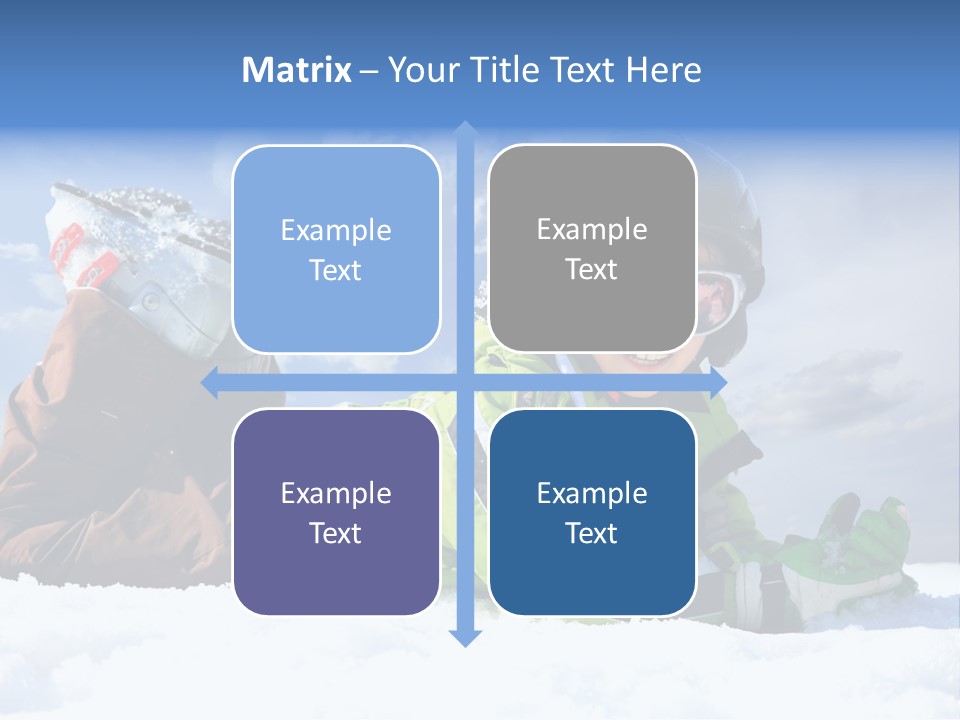 Matrix – Your Title Text Here

Example Text

Example Text

Example Text

Example Text